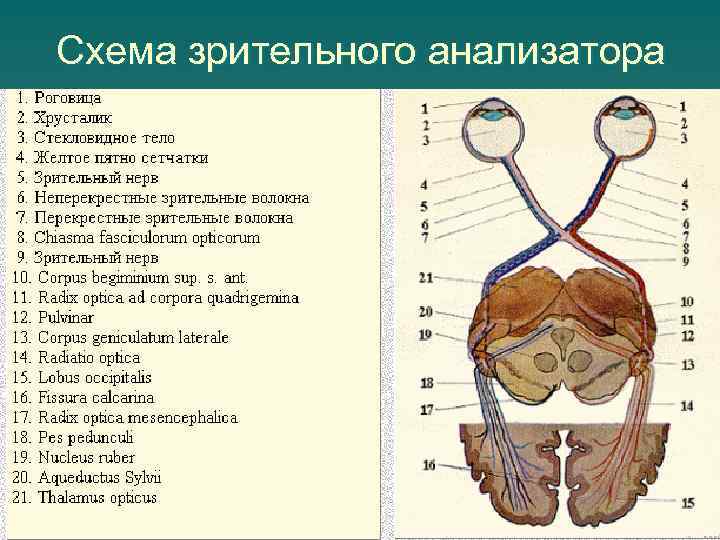 Схема зрительного анализатора

1. Роговица
2. Хрусталик
3. Стекловидное тело
4. Желтое пятно сетчатки
5. Зрительный нерв
6. Неперекрестные зрительные волокна
7. Перекрестные зрительные волокна
8. Chiasma fasciculorum opticorum
9. Зрительный нерв
10. Corpus begiminium sup. s. ant.
11. Radix optica ad corpora quadrigemina
12. Pulvinar
13. Corpus geniculatum laterale
14. Radiatio optica
15. Lobus occipitalis
16. Fissura calcarina
17. Radix optica mesencephalica
18. Pes pedunculi
19. Nucleus ruber
20. Aqueductus Sylvii
21. Thalamus opticus

1 2 3 4 5 6 7 21 20 19 18 17 16
1 2 3 4 5 6 7 8 9 10 11 12 13 14 15